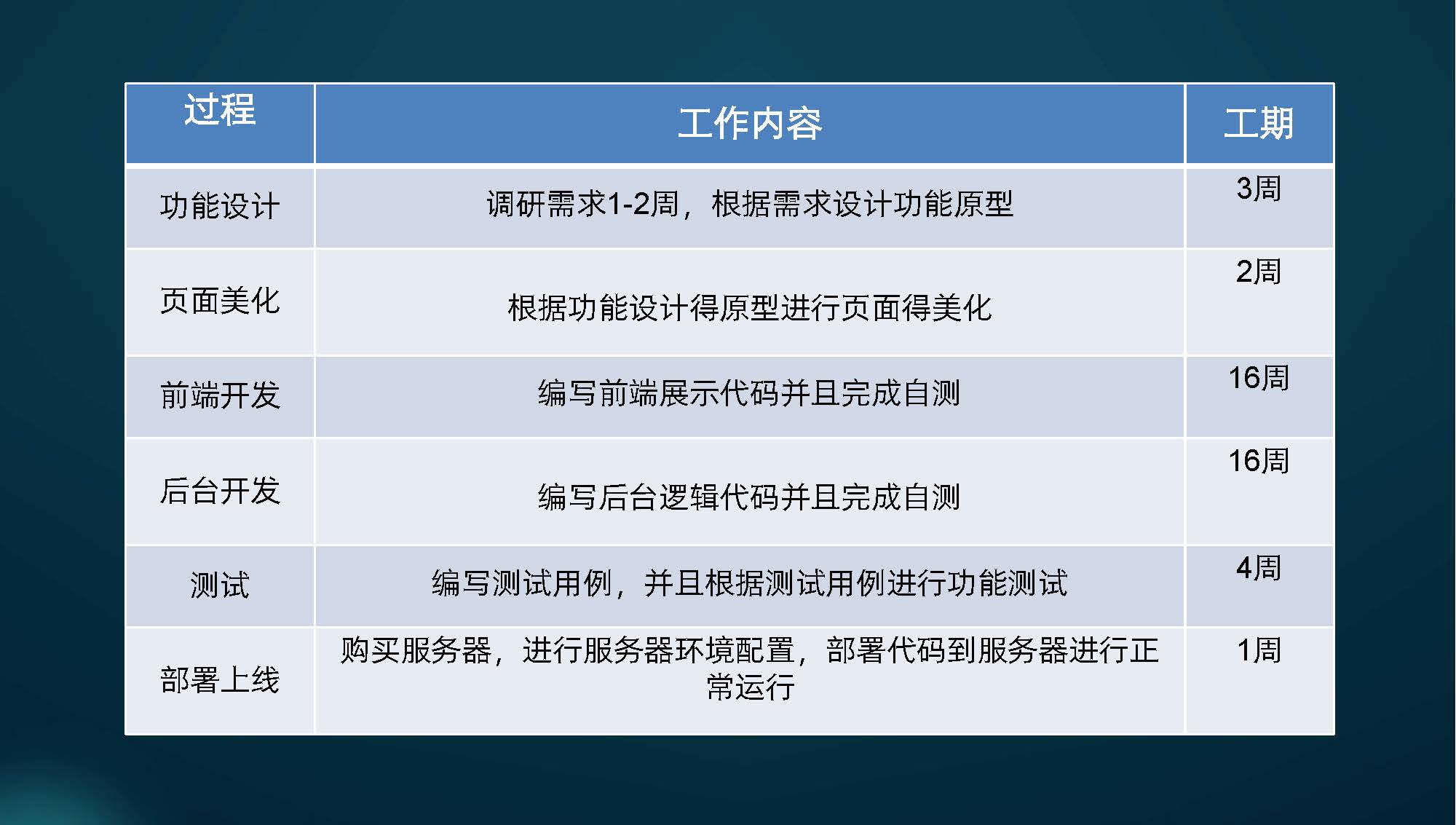 | 过程 | 工作内容 | 工期 |
|---|---|---|
| 功能设计 | 调研需求1-2周，根据需求设计功能原型 | 3周 |
| 页面美化 | 根据功能设计得原型进行页面得美化 | 2周 |
| 前端开发 | 编写前端展示代码并且完成自测 | 16周 |
| 后台开发 | 编写后台逻辑代码并且完成自测 | 16周 |
| 测试 | 编写测试用例，并且根据测试用例进行功能测试 | 4周 |
| 部署上线 | 购买服务器，进行服务器环境配置，部署代码到服务器进行正常运行 | 1周 |